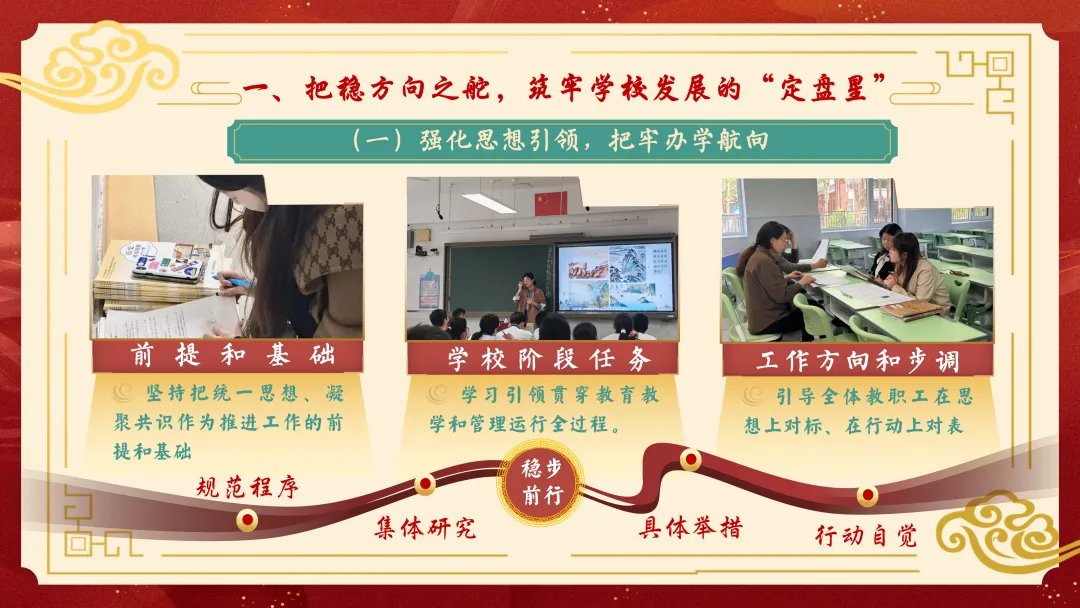 一、把稳方向之舵，筑牢学校发展的“定盘星”

（一）强化思想引领，把牢办学航向

前提和基础

坚持把统一思想、凝聚共识作为推进工作的前提和基础

学校阶段任务

学习引领贯穿教育教学和管理运行全过程。

工作方向和步调

引导全体教职工在思想上对标、在行动上对表

规范程序

集体研究

稳步前行

具体举措

行动自觉